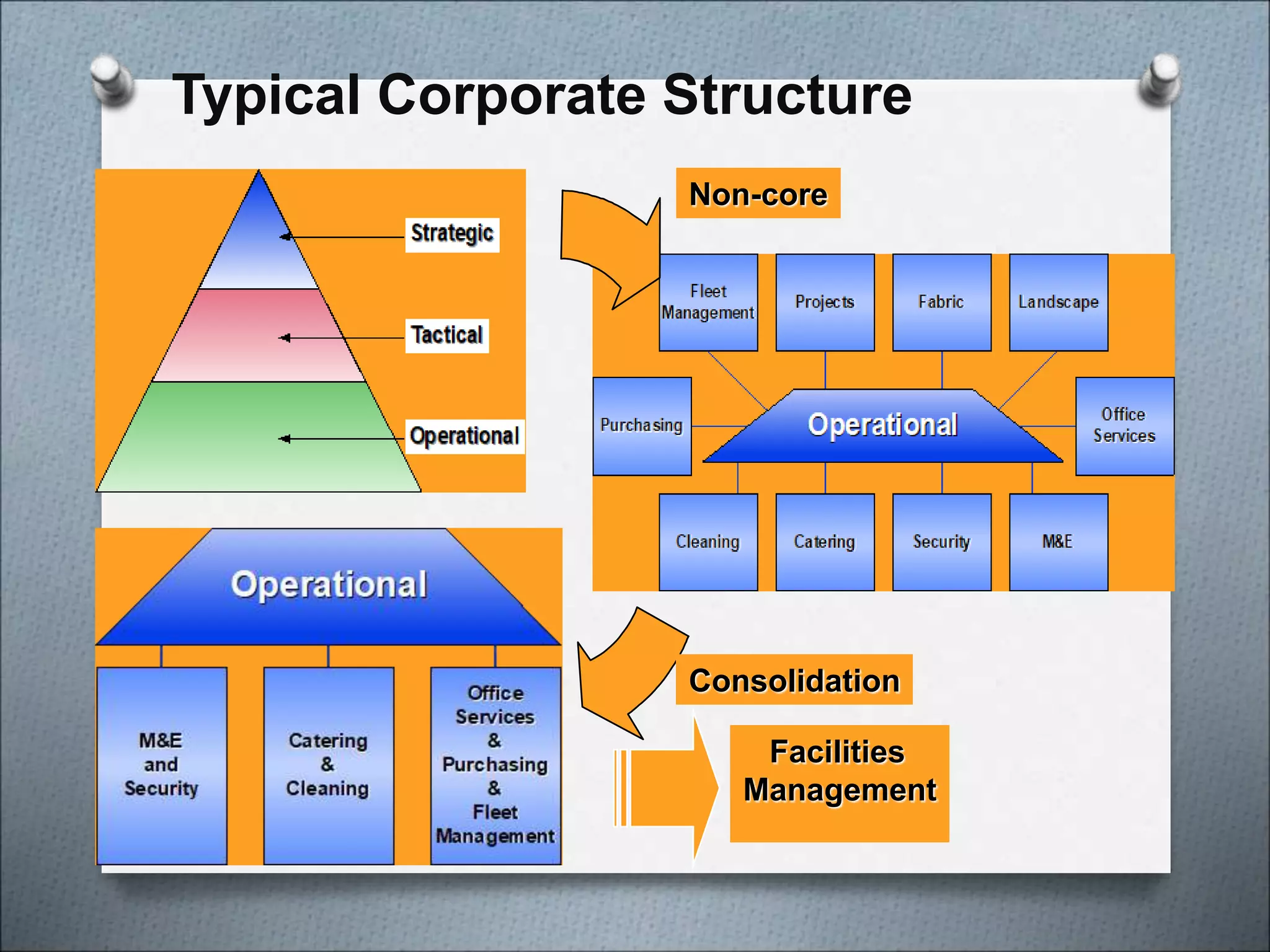 Typical Corporate Structure

Strategic

Tactical

Operational

Non-core

Fleet Management

Projects

Fabric

Landscape

Purchasing

Operational

Office Services

Cleaning

Catering

Security

M&E

Operational

M&E and Security

Catering & Cleaning

Office Services & Purchasing & Fleet Management

Consolidation

Facilities Management